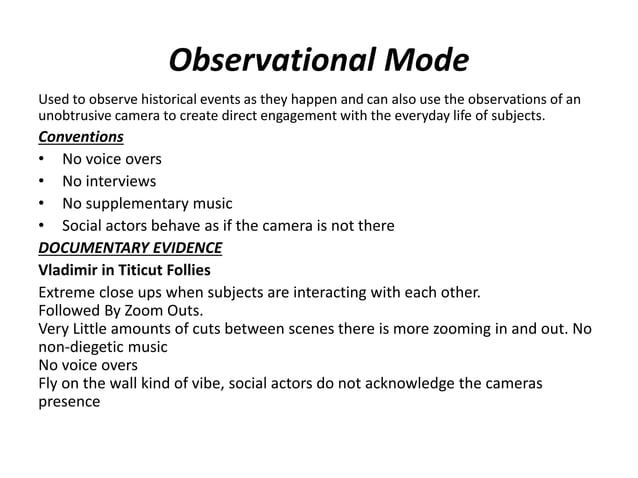 Observational Mode

Used to observe historical events as they happen and can also use the observations of an unobtrusive camera to create direct engagement with the everyday life of subjects.

Conventions

• No voice overs
• No interviews
• No supplementary music
• Social actors behave as if the camera is not there

DOCUMENTARY EVIDENCE

Vladimir in Titicut Follies

Extreme close ups when subjects are interacting with each other.
Followed By Zoom Outs.
Very Little amounts of cuts between scenes there is more zooming in and out. No non-diegetic music
No voice overs
Fly on the wall kind of vibe, social actors do not acknowledge the cameras presence